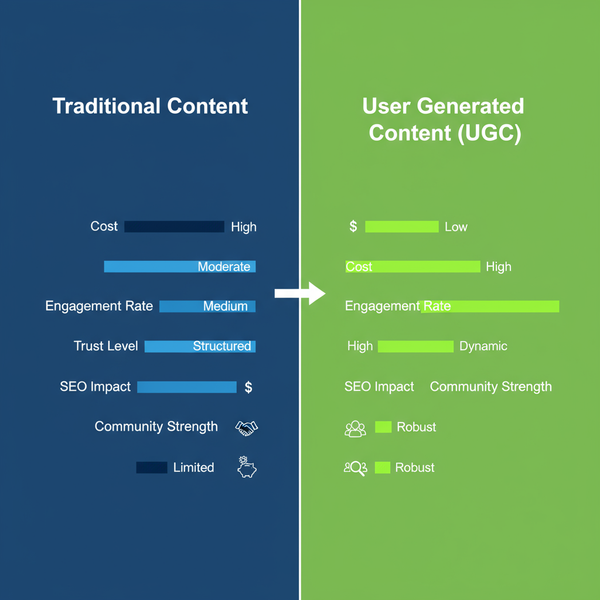 Traditional Content

Cost High

Moderate

Engagement Rate Medium

Trust Level Structured

SEO Impact $

Community Strength

Limited

User Generated Content (UGC)

$ Low

Cost High

Engagement Rate

High Dynamic

SEO Impact Community Strength

Robust

Robust